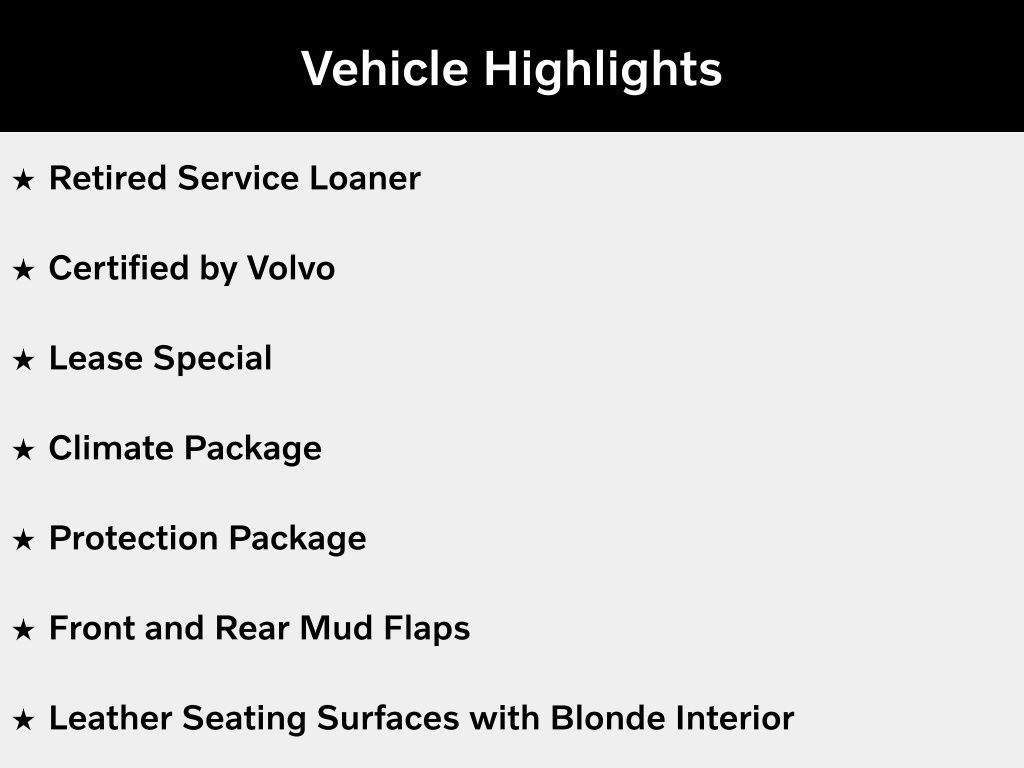 Vehicle Highlights

★ Retired Service Loaner

★ Certified by Volvo

★ Lease Special

★ Climate Package

★ Protection Package

★ Front and Rear Mud Flaps

★ Leather Seating Surfaces with Blonde Interior